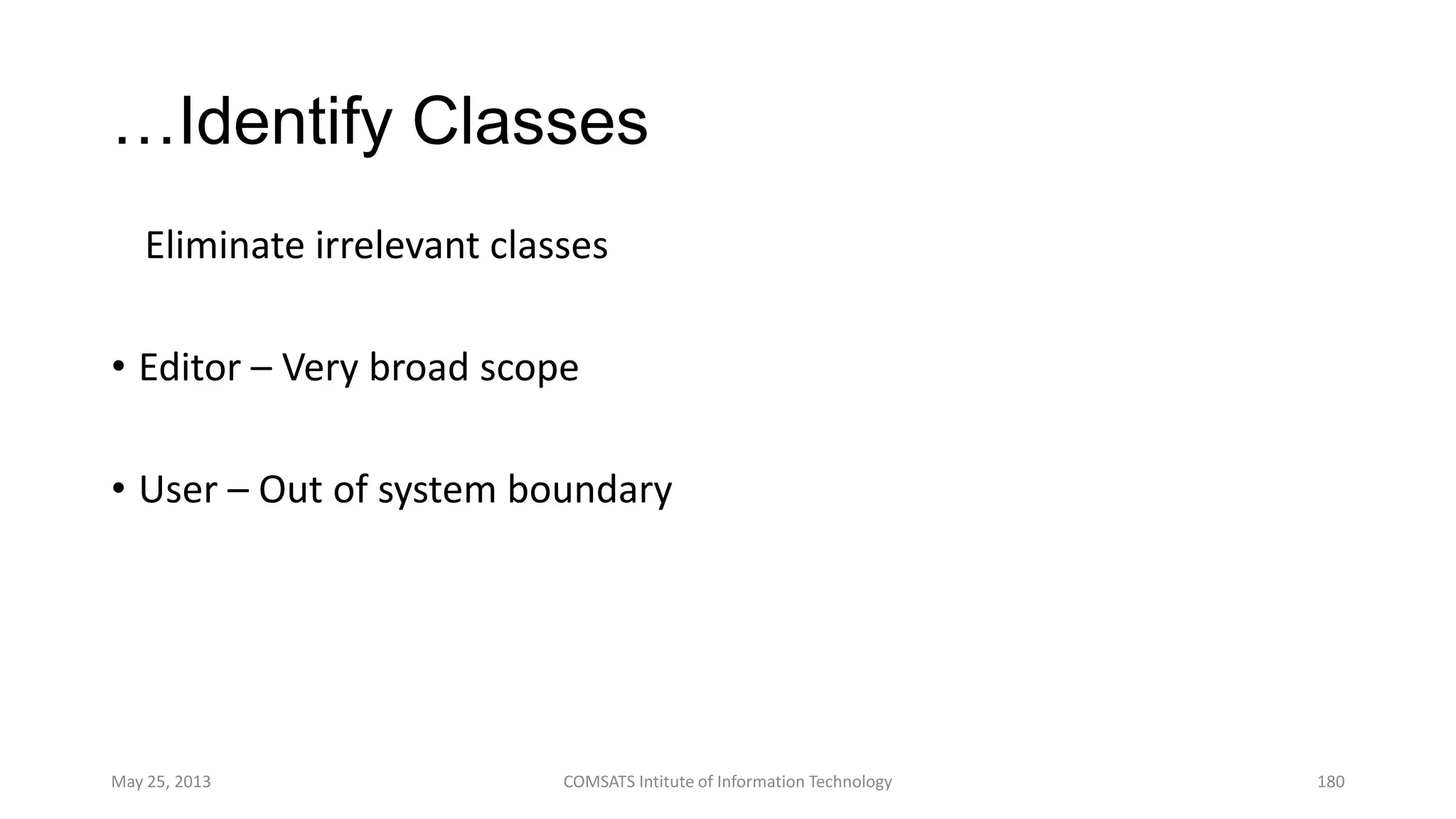 …Identify Classes

Eliminate irrelevant classes

• Editor – Very broad scope

• User – Out of system boundary

May 25, 2013

COMSATS Intitute of Information Technology

180